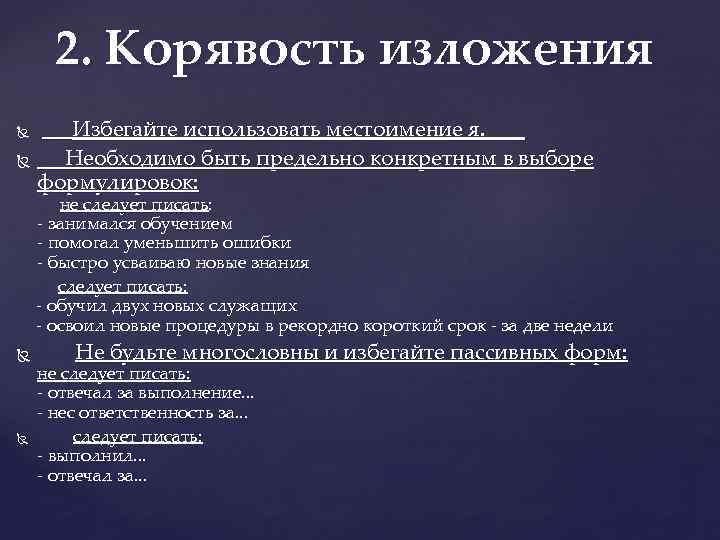 2. Корявость изложения

Избегайте использовать местоимение я.

Необходимо быть предельно конкретным в выборе формулировок:

не следует писать:
- занимался обучением
- помогал уменьшить ошибки
- быстро усваиваю новые знания

следует писать:
- обучил двух новых служащих
- освоил новые процедуры в рекордно короткий срок - за две недели

Не будьте многословны и избегайте пассивных форм:
не следует писать:
- отвечал за выполнение...
- нес ответственность за...

следует писать:
- выполнил...
- отвечал за...